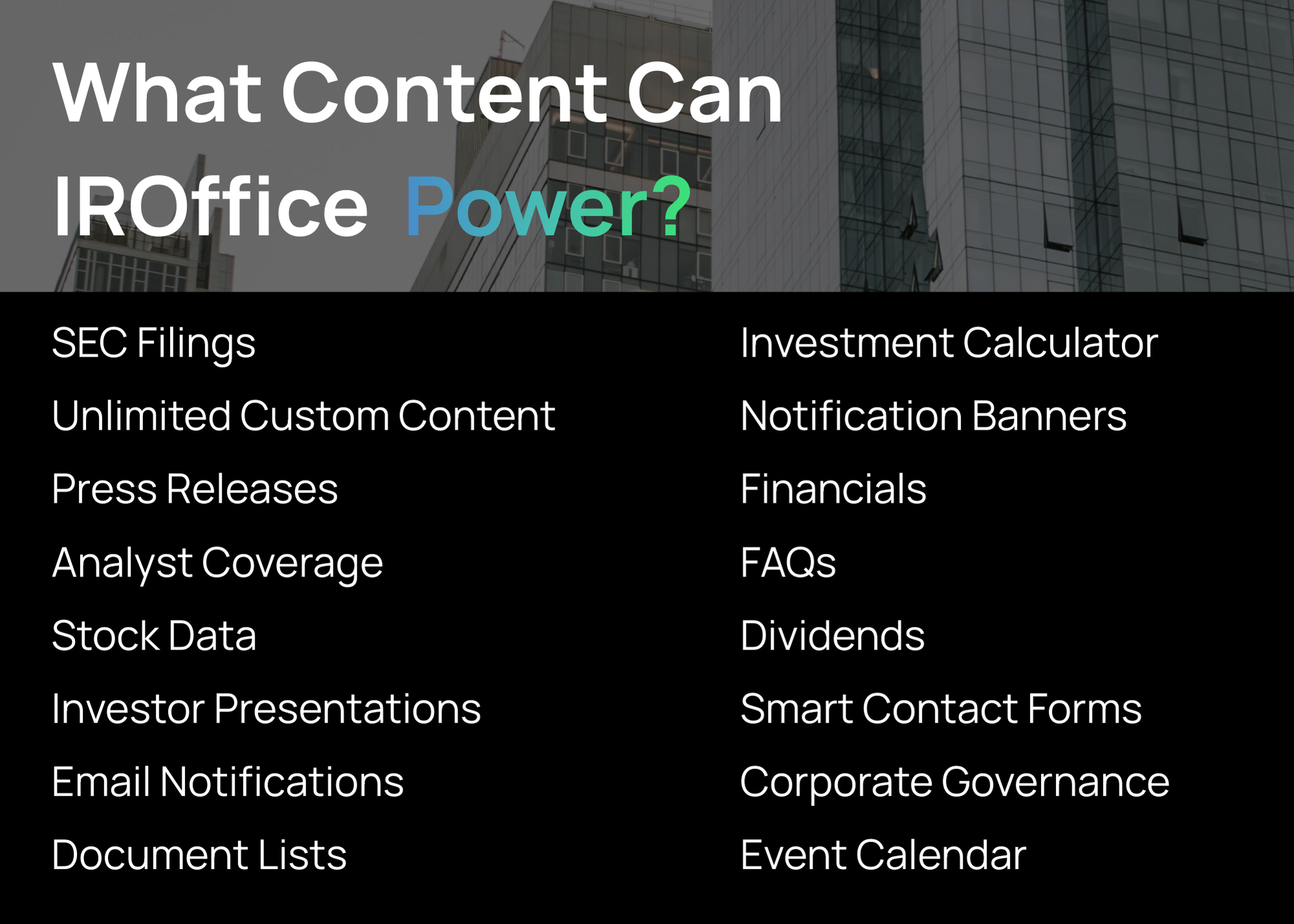 What Content Can IROffice Power?

SEC Filings
Unlimited Custom Content
Press Releases
Analyst Coverage
Stock Data
Investor Presentations
Email Notifications
Document Lists

Investment Calculator
Notification Banners
Financials
FAQs
Dividends
Smart Contact Forms
Corporate Governance
Event Calendar